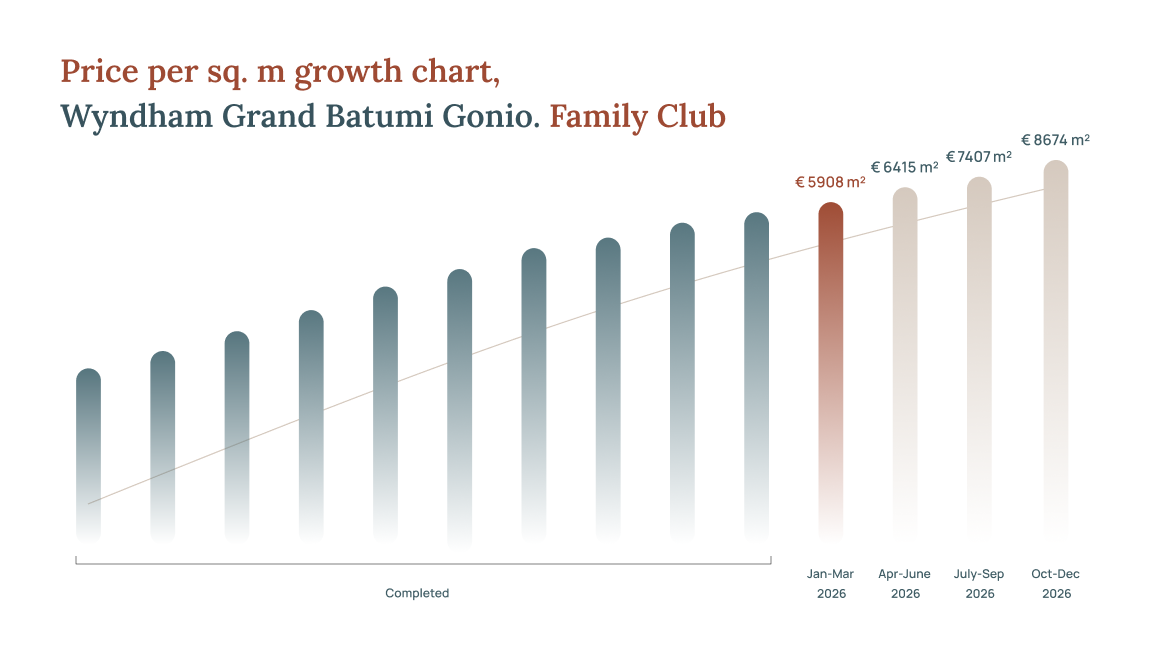 Price per sq. m growth chart,
Wyndham Grand Batumi Gonio. Family Club

€ 5908 m²
€ 6415 m²
€ 7407 m²
€ 8674 m²

Completed

Jan-Mar 2026
Apr-June 2026
July-Sep 2026
Oct-Dec 2026